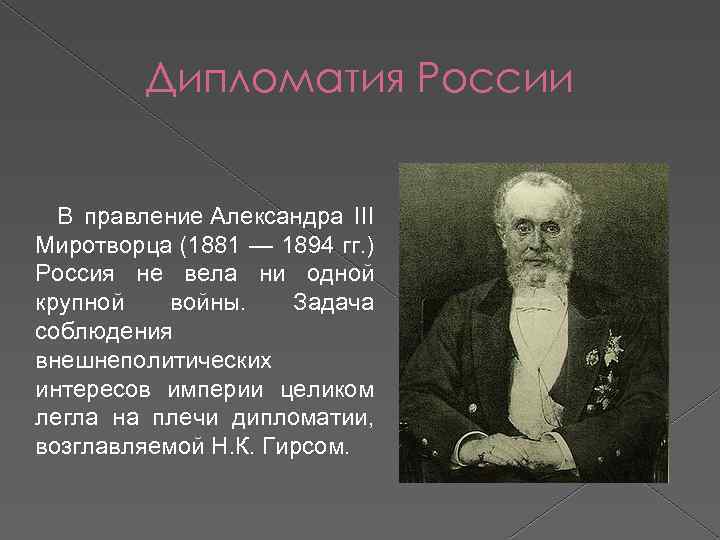 Дипломатия России

В правление Александра III Миротворца (1881 — 1894 гг.) Россия не вела ни одной крупной войны. Задача соблюдения внешнеполитических интересов империи целиком легла на плечи дипломатии, возглавляемой Н.К. Гирсом.